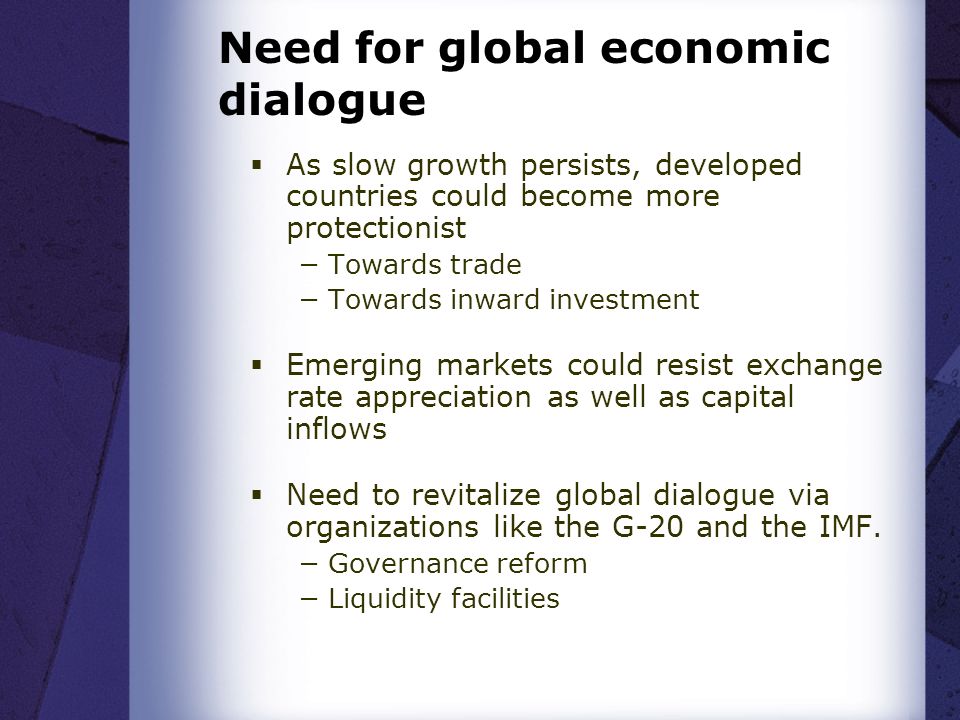 Need for global economic dialogue

▪ As slow growth persists, developed countries could become more protectionist
– Towards trade
– Towards inward investment

▪ Emerging markets could resist exchange rate appreciation as well as capital inflows

▪ Need to revitalize global dialogue via organizations like the G-20 and the IMF.
– Governance reform
– Liquidity facilities